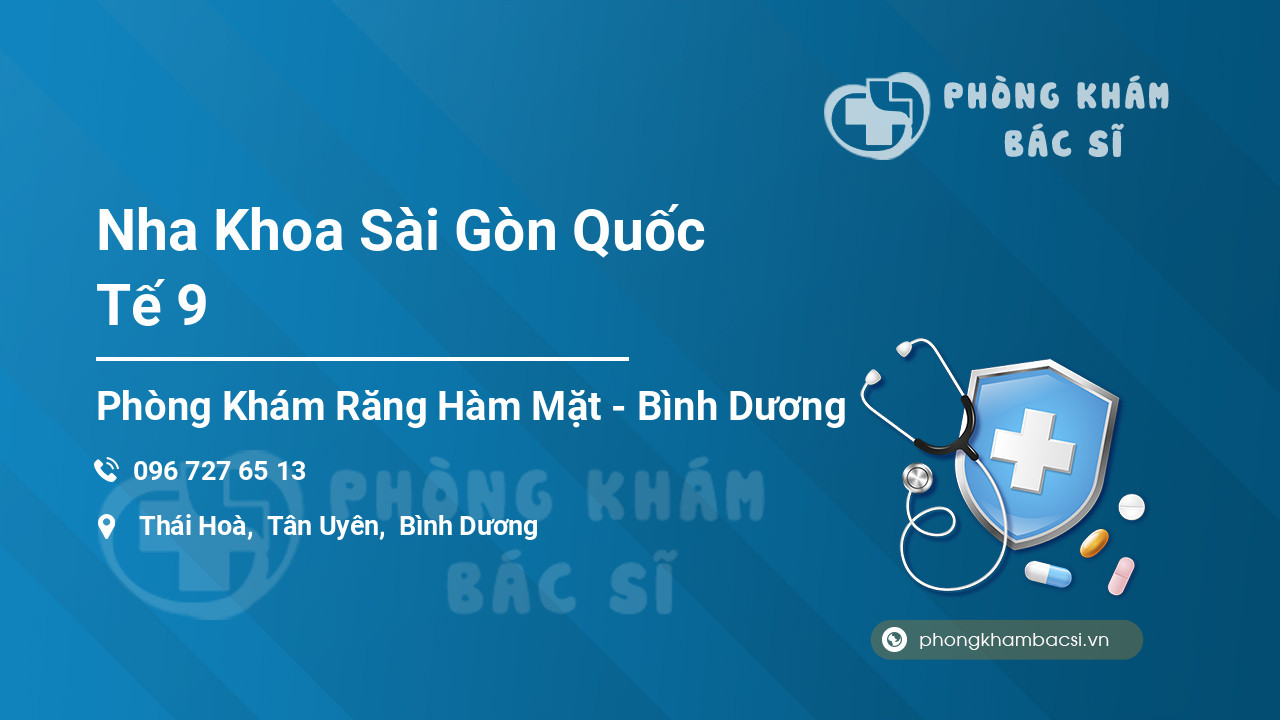 PHÒNG KHÁM
BÁC SĨ

Nha Khoa Sài Gòn Quốc Tế 9

Phòng Khám Răng Hàm Mặt - Bình Dương

096 727 65 13

Thái Hoà, Tân Uyên, Bình Dương

PHÒNG KHÁM
BÁC SĨ

phongkhambacsi.vn